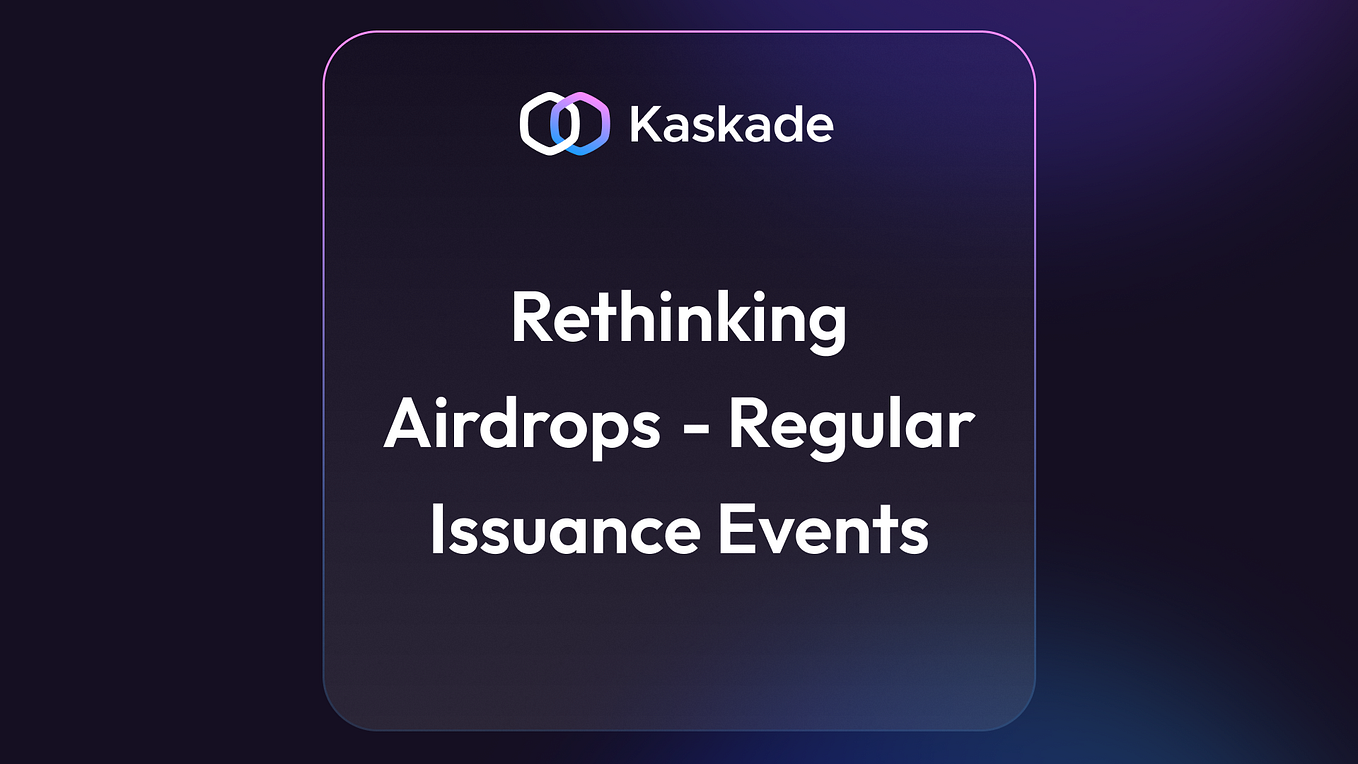 Kaskade

Rethinking Airdrops - Regular Issuance Events